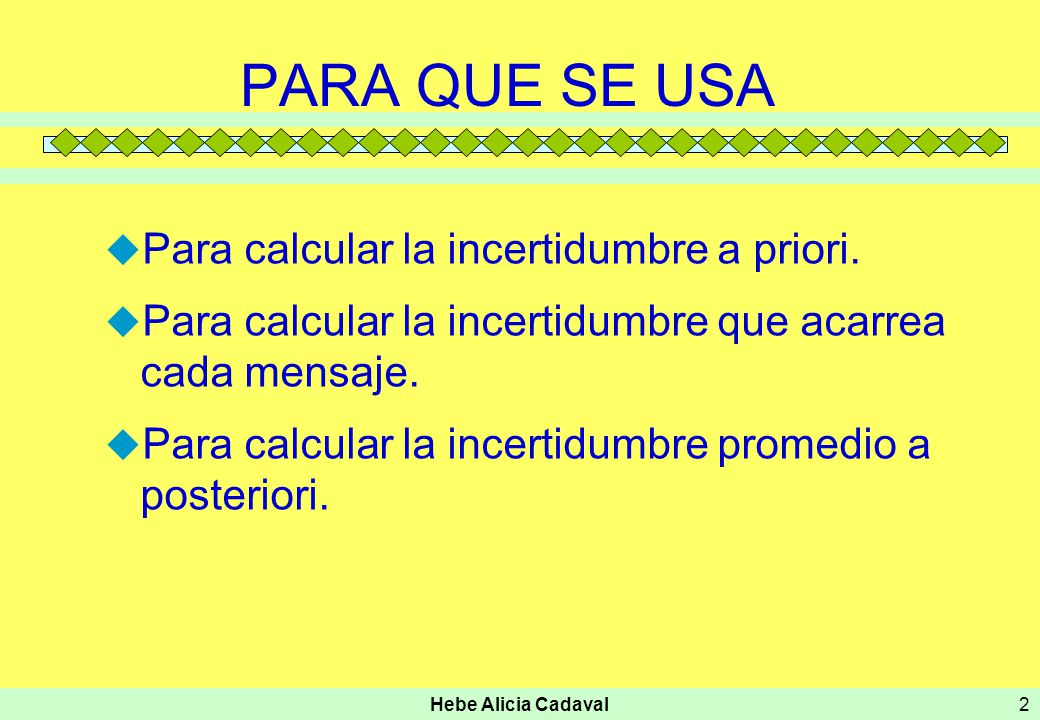 PARA QUE SE USA

Para calcular la incertidumbre a priori.

Para calcular la incertidumbre que acarrea cada mensaje.

Para calcular la incertidumbre promedio a posteriori.

Hebe Alicia Cadaval

2